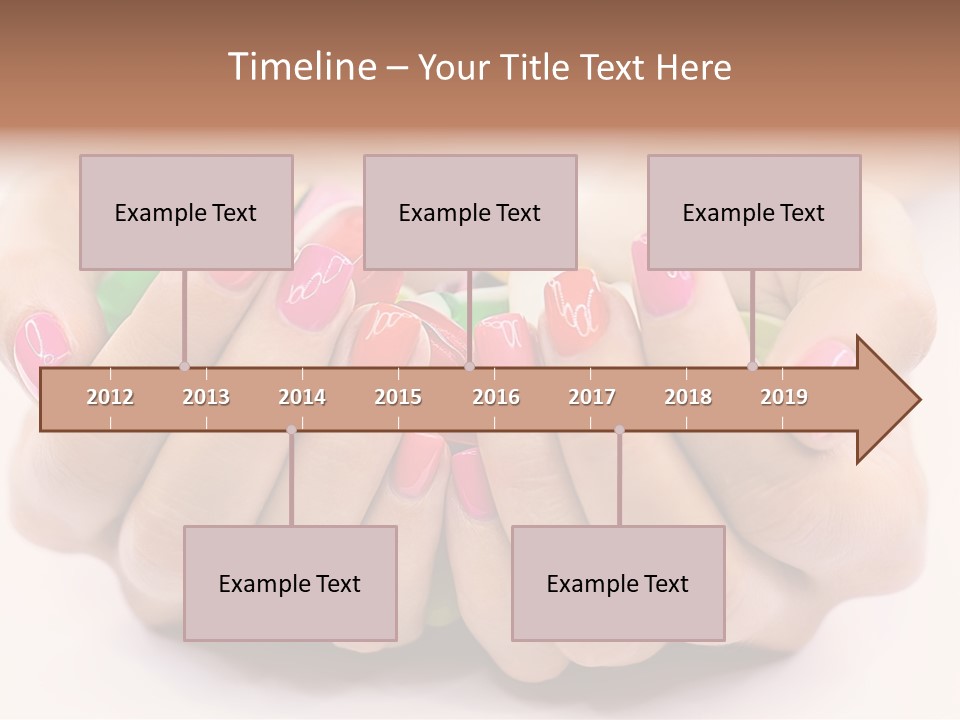 Timeline – Your Title Text Here

Example Text

Example Text

Example Text

2012 2013 2014 2015 2016 2017 2018 2019

Example Text

Example Text